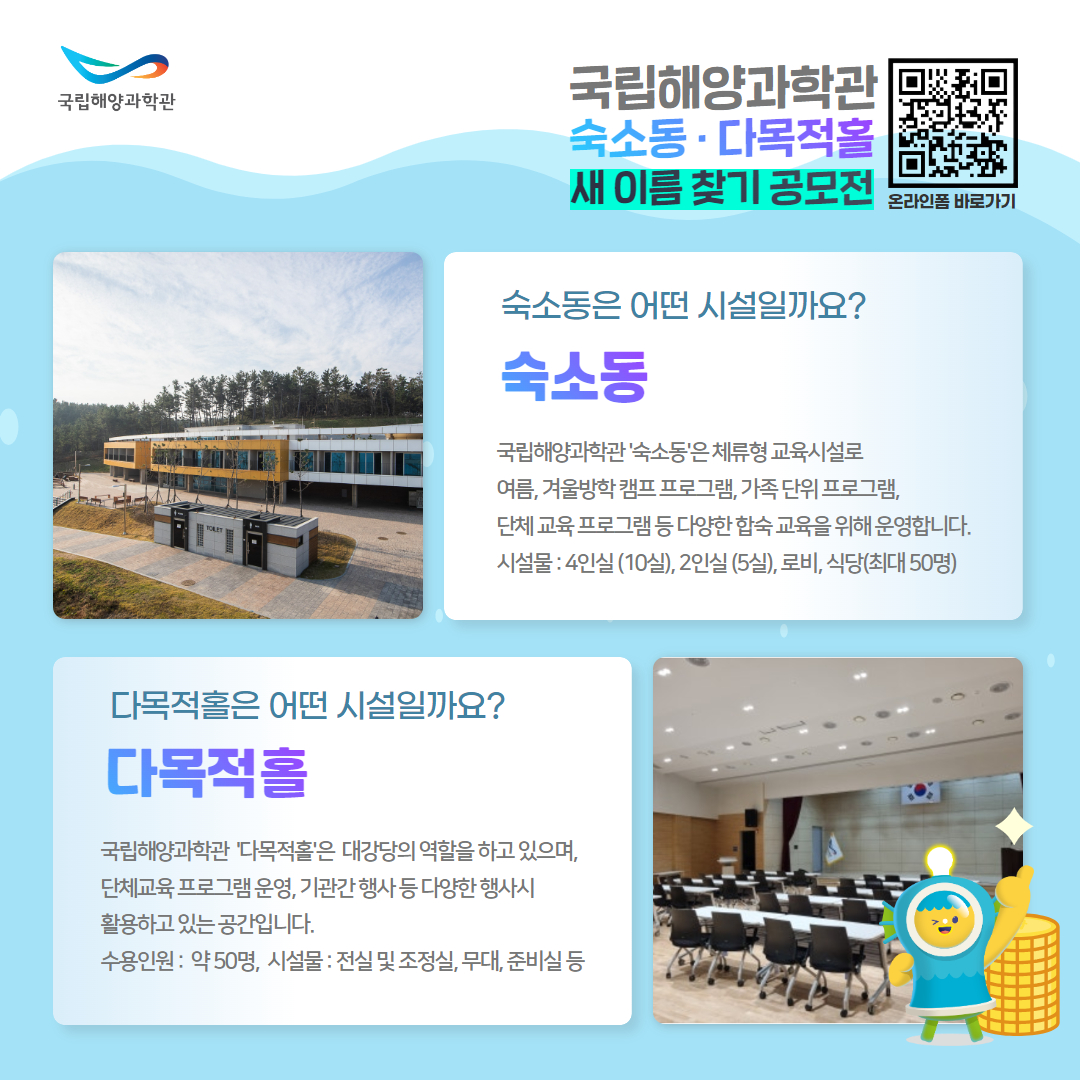 국립해양과학관

국립해양과학관
숙소동 · 다목적홀
새 이름 찾기 공모전

온라인폼 바로가기

TOILET

숙소동은 어떤 시설일까요?

숙소동

국립해양과학관 '숙소동'은 체류형 교육시설로 여름, 겨울방학 캠프 프로그램, 가족 단위 프로그램, 단체 교육 프로그램 등 다양한 합숙 교육을 위해 운영합니다.
시설물 : 4인실 (10실), 2인실 (5실), 로비, 식당(최대 50명)

다목적홀은 어떤 시설일까요?

다목적홀

국립해양과학관 '다목적홀'은 대강당의 역할을 하고 있으며, 단체교육 프로그램 운영, 기관간 행사 등 다양한 행사시 활용하고 있는 공간입니다.
수용인원 : 약 50명, 시설물 : 전실 및 조정실, 무대, 준비실 등